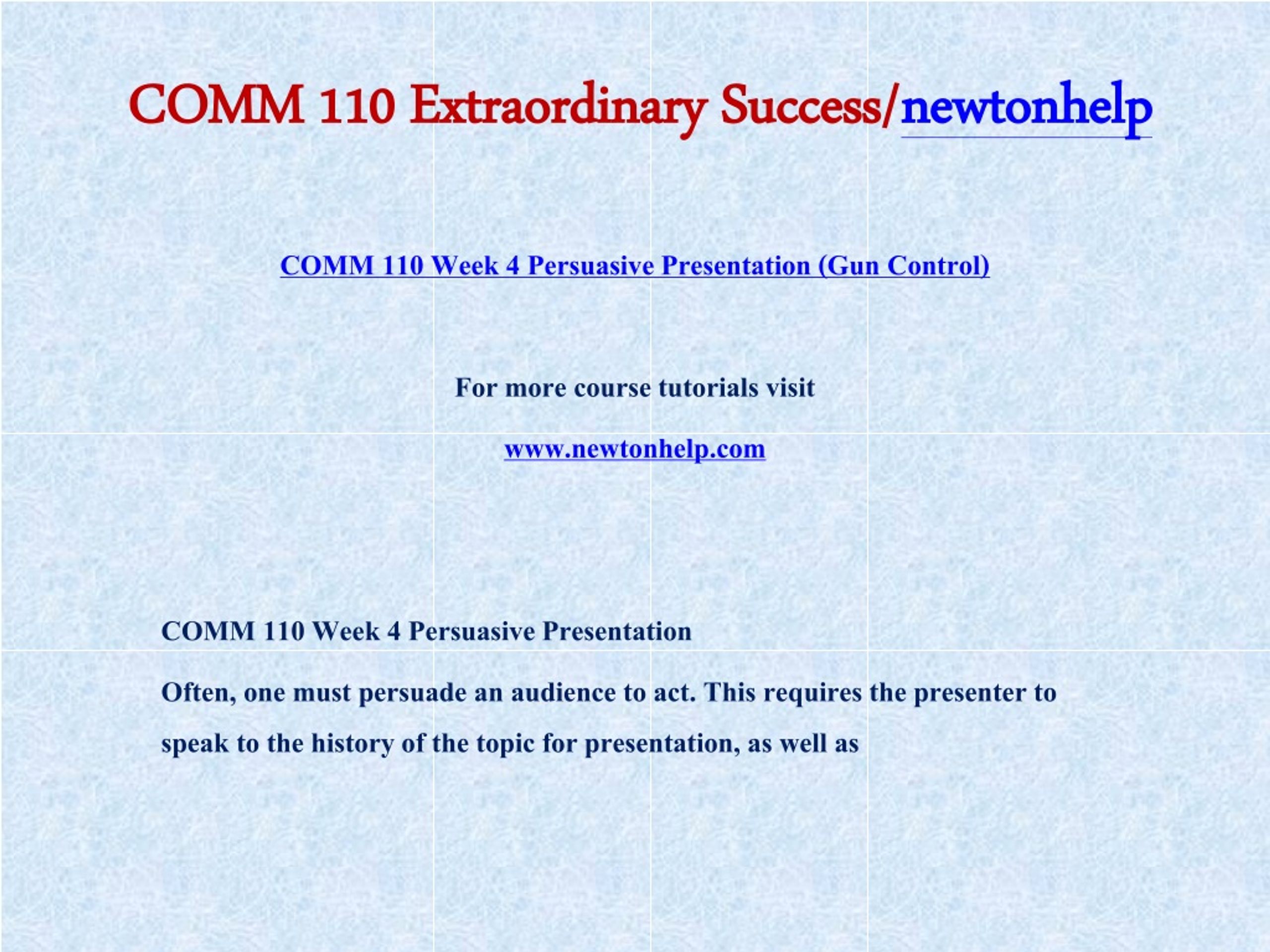 COMM 110 Extraordinary Success/newtonhelp

COMM 110 Week 4 Persuasive Presentation (Gun Control)

For more course tutorials visit

www.newtonhelp.com

COMM 110 Week 4 Persuasive Presentation

Often, one must persuade an audience to act. This requires the presenter to speak to the history of the topic for presentation, as well as